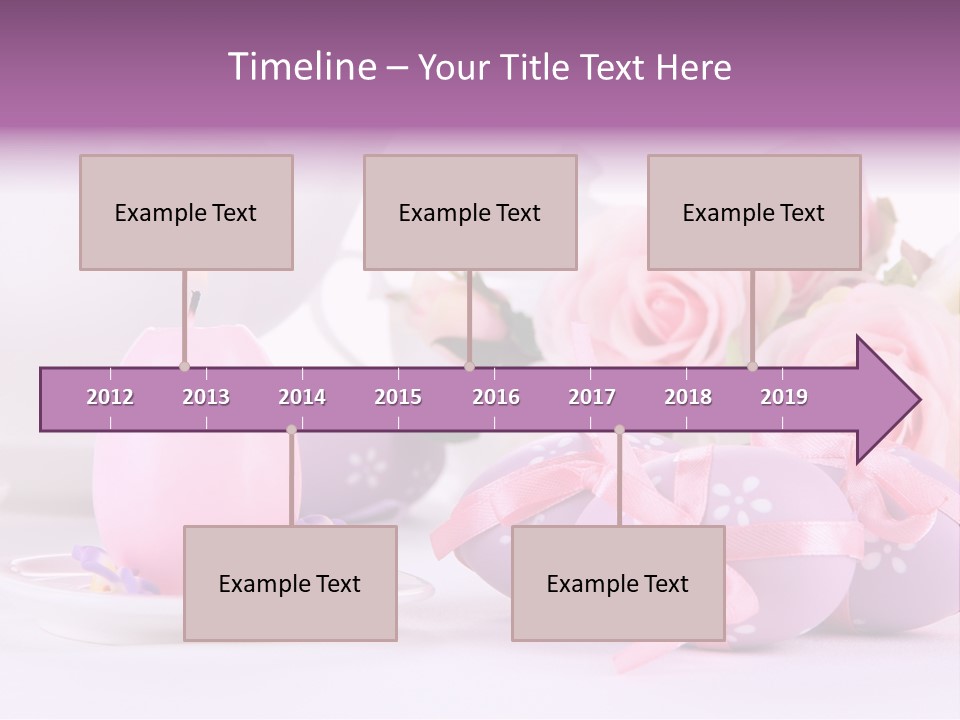 Timeline – Your Title Text Here

Example Text

Example Text

Example Text

2012 2013 2014 2015 2016 2017 2018 2019

Example Text

Example Text